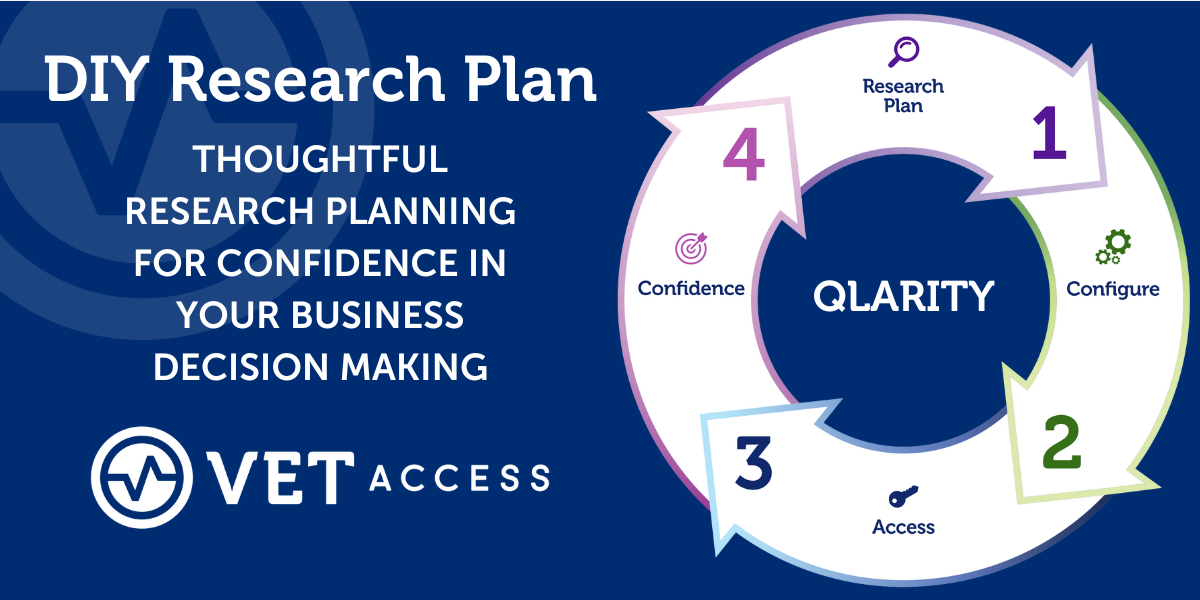 DIY Research Plan

THOUGHTFUL RESEARCH PLANNING FOR CONFIDENCE IN YOUR BUSINESS DECISION MAKING

VET ACCESS

Research Plan

1

Configure

2

Access

3

Confidence

4

QLARITY